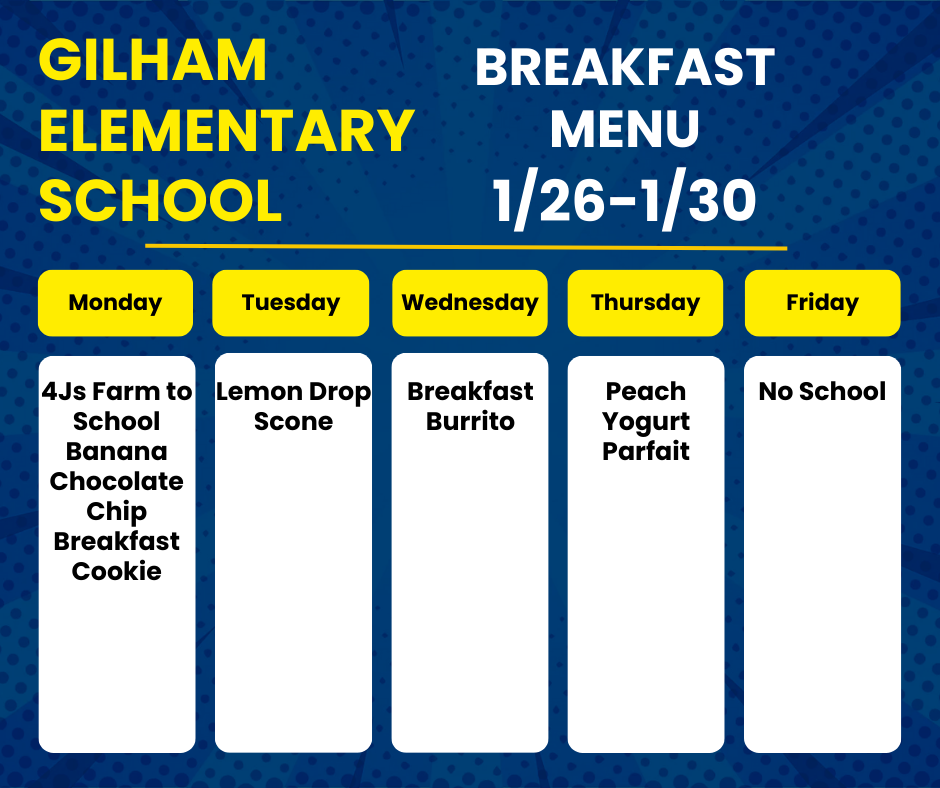 GILHAM ELEMENTARY SCHOOL

BREAKFAST MENU 1/26-1/30

| Monday | Tuesday | Wednesday | Thursday | Friday |
|---|---|---|---|---|
| 4Js Farm to School Banana Chocolate Chip Breakfast Cookie | Lemon Drop Scone | Breakfast Burrito | Peach Yogurt Parfait | No School |